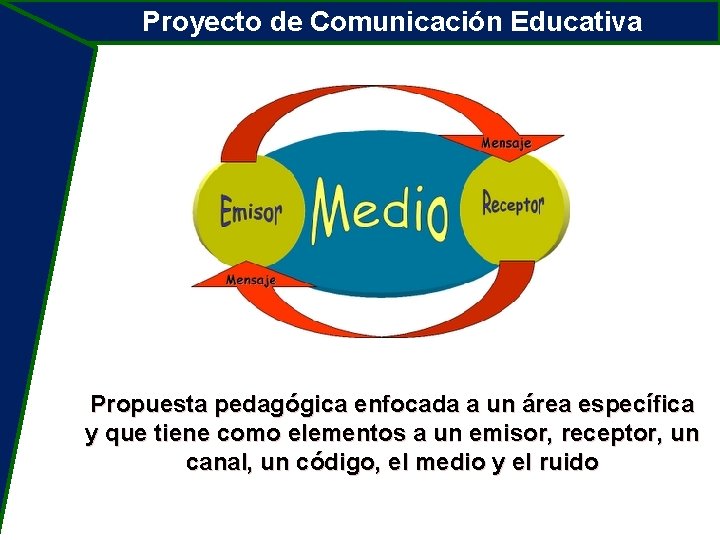 Proyecto de Comunicación Educativa

Mensaje

Emisor

Medio

Receptor

Mensaje

Propuesta pedagógica enfocada a un área específica y que tiene como elementos a un emisor, receptor, un canal, un código, el medio y el ruido